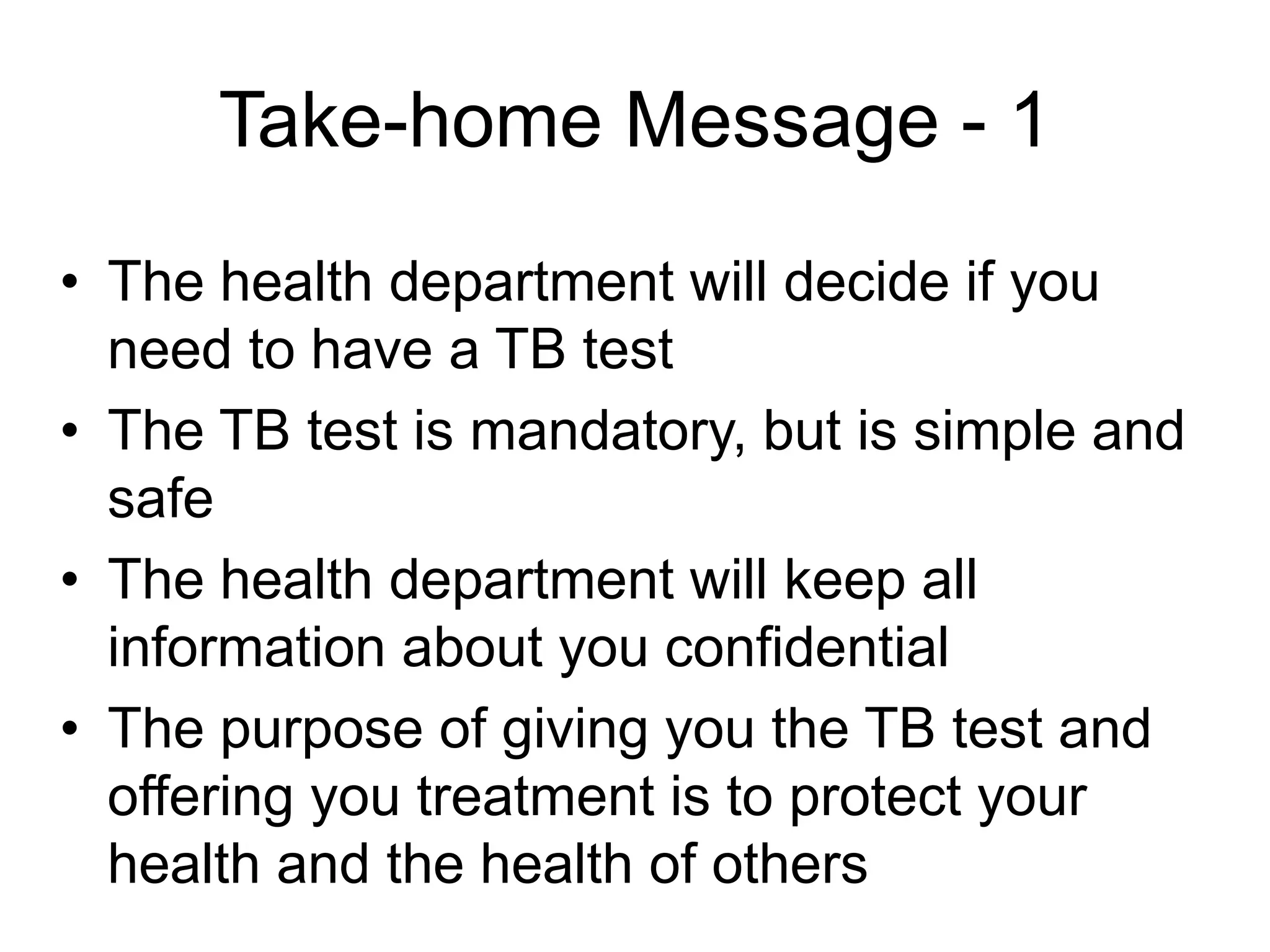 Take-home Message - 1

• The health department will decide if you need to have a TB test
• The TB test is mandatory, but is simple and safe
• The health department will keep all information about you confidential
• The purpose of giving you the TB test and offering you treatment is to protect your health and the health of others